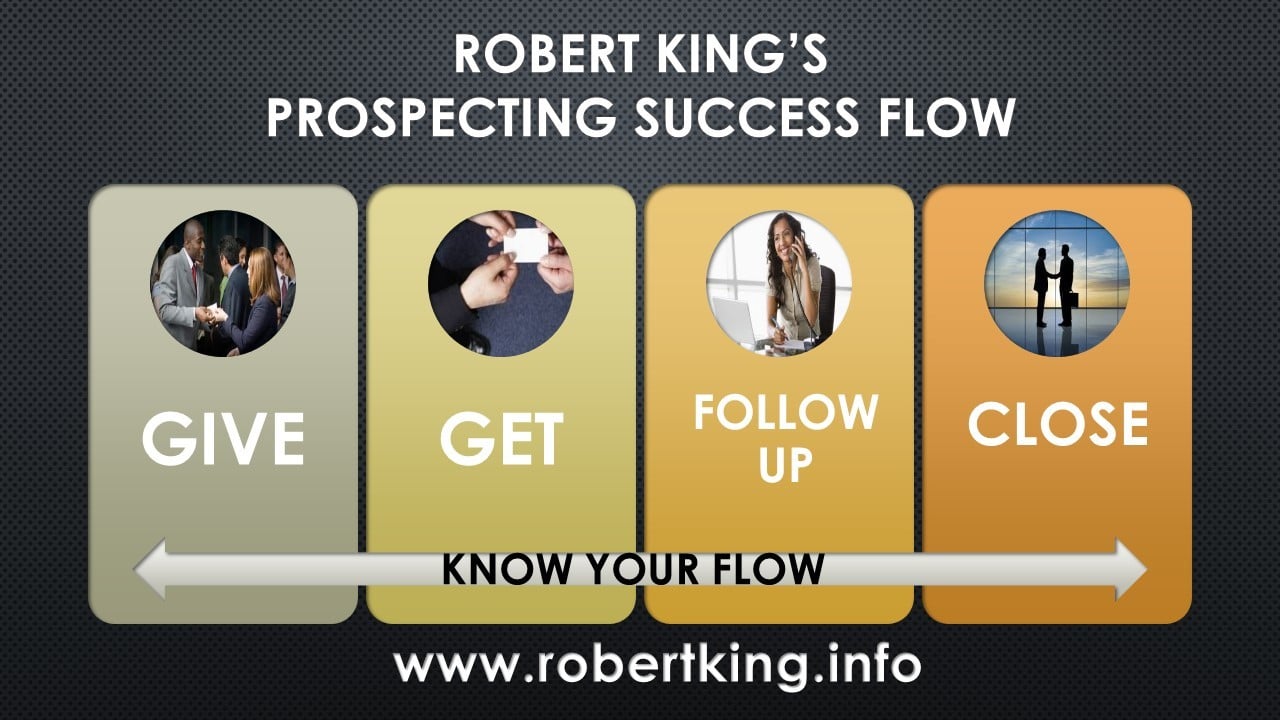 ROBERT KING'S
PROSPECTING SUCCESS FLOW

GIVE

GET

FOLLOW UP

CLOSE

KNOW YOUR FLOW

www.robertking.info